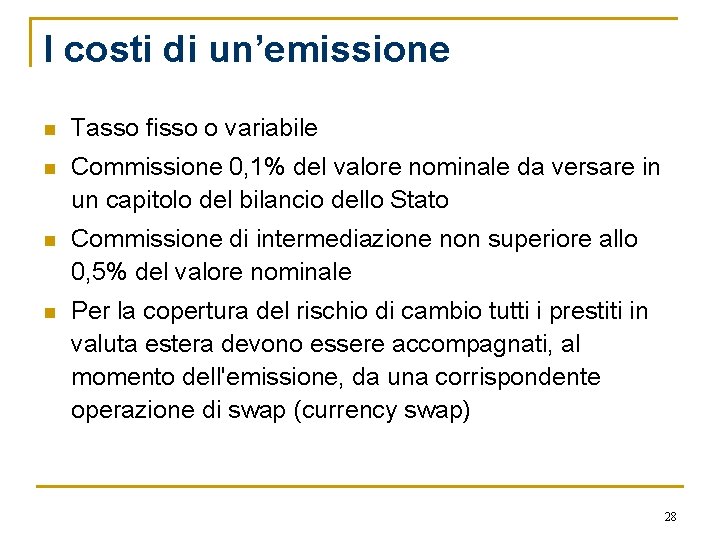 I costi di un’emissione

- Tasso fisso o variabile
- Commissione 0,1% del valore nominale da versare in un capitolo del bilancio dello Stato
- Commissione di intermediazione non superiore allo 0,5% del valore nominale
- Per la copertura del rischio di cambio tutti i prestiti in valuta estera devono essere accompagnati, al momento dell'emissione, da una corrispondente operazione di swap (currency swap)

28